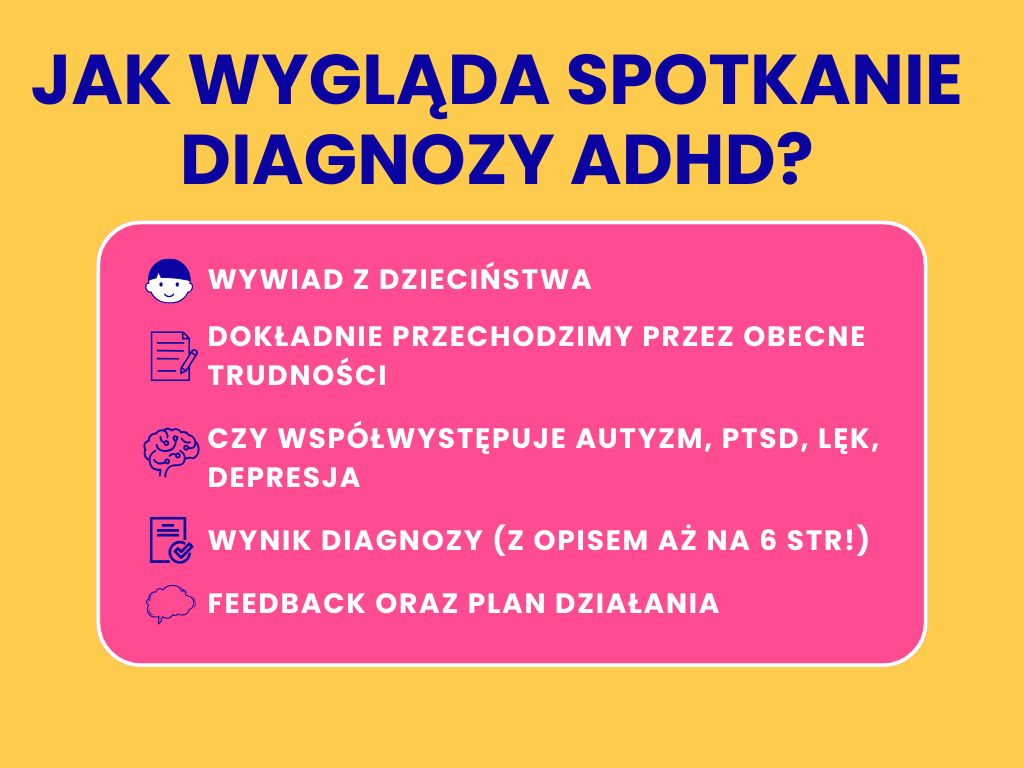 JAK WYGLĄDA SPOTKANIE DIAGNOZY ADHD?

WYWIAD Z DZIECIŃSTWA

DOKŁADNIE PRZECHODZIMY PRZEZ OBECNE TRUDNOŚCI

CZY WSPÓŁWYSTĘPUJE AUTYZM, PTSD, LĘK, DEPRESJA

WYNIK DIAGNOZY (Z OPISEM AŻ NA 6 STR!)

FEEDBACK ORAZ PLAN DZIAŁANIA